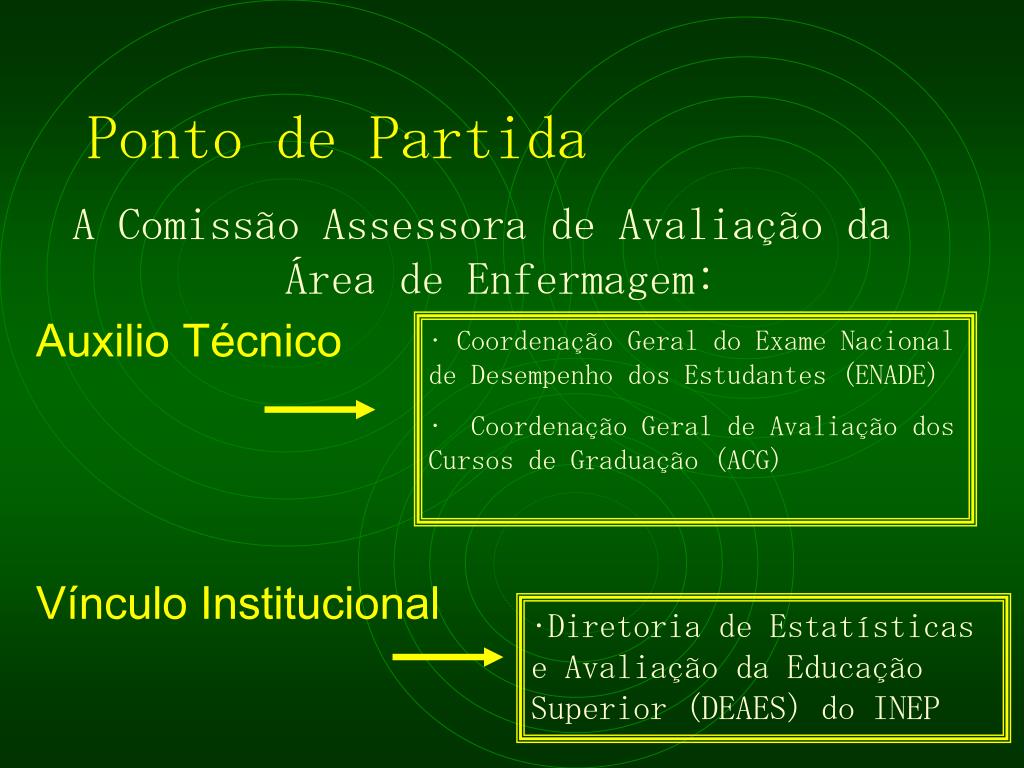 Ponto de Partida

A Comissão Assessora de Avaliação da Área de Enfermagem:

Auxilio Técnico

· Coordenação Geral do Exame Nacional de Desempenho dos Estudantes (ENADE)

· Coordenação Geral de Avaliação dos Cursos de Graduação (ACG)

Vínculo Institucional

·Diretoria de Estatísticas e Avaliação da Educação Superior (DEAES) do INEP